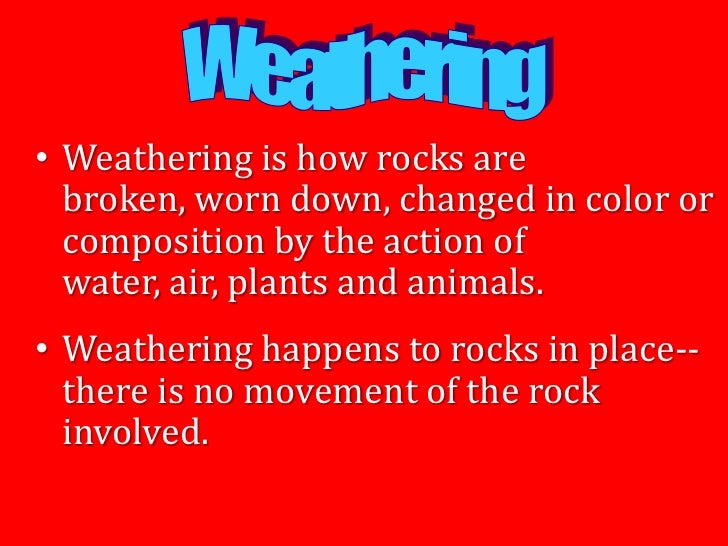 Weathering

• Weathering is how rocks are broken, worn down, changed in color or composition by the action of water, air, plants and animals.

• Weathering happens to rocks in place--there is no movement of the rock involved.